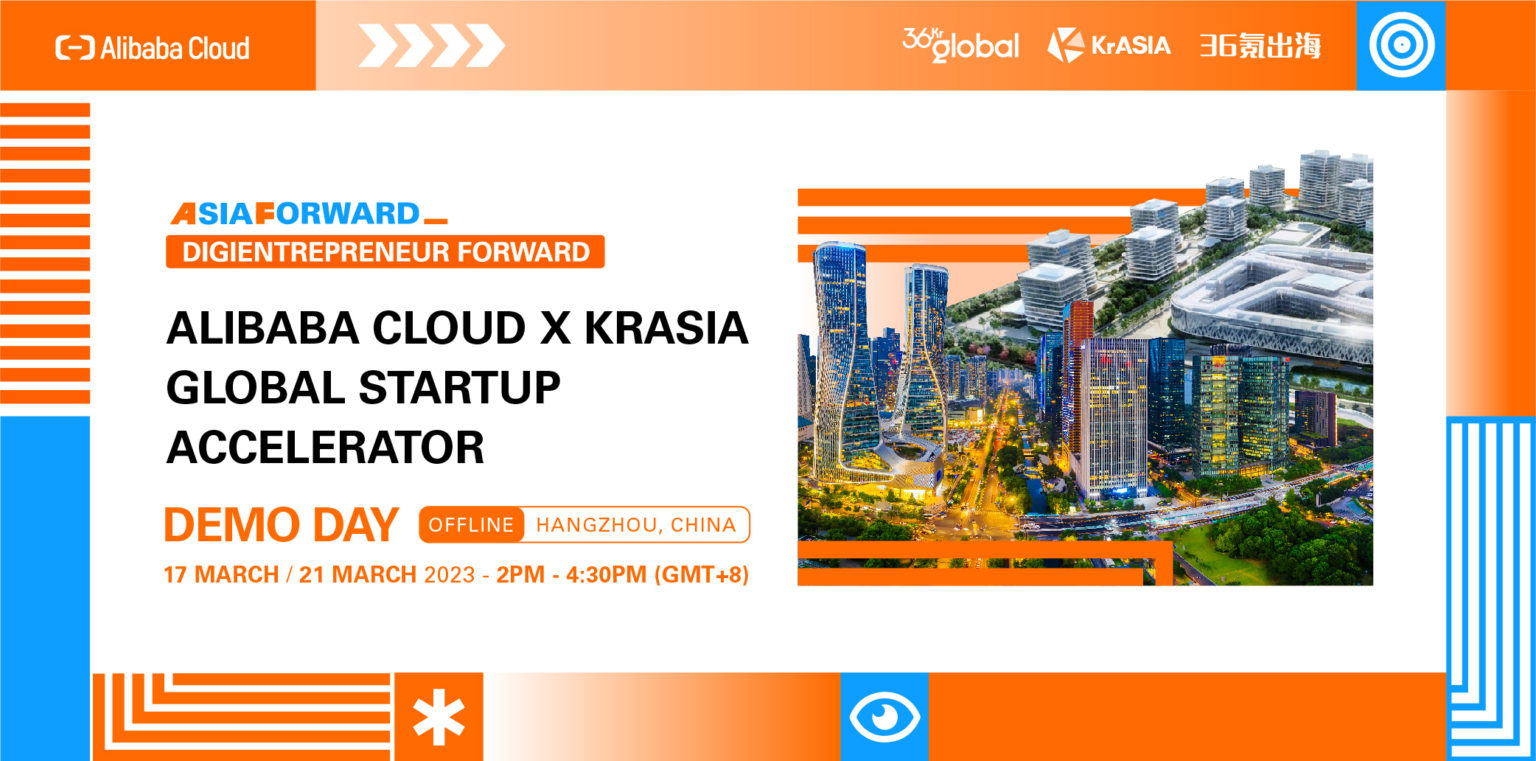 Alibaba Cloud

36Kr global KrASIA 36氪出海

ASIAFORWARD
DIGIENTREPRENEUR FORWARD

ALIBABA CLOUD X KRASIA GLOBAL STARTUP ACCELERATOR

DEMO DAY OFFLINE HANGZHOU, CHINA
17 MARCH / 21 MARCH 2023 - 2PM - 4:30PM (GMT+8)